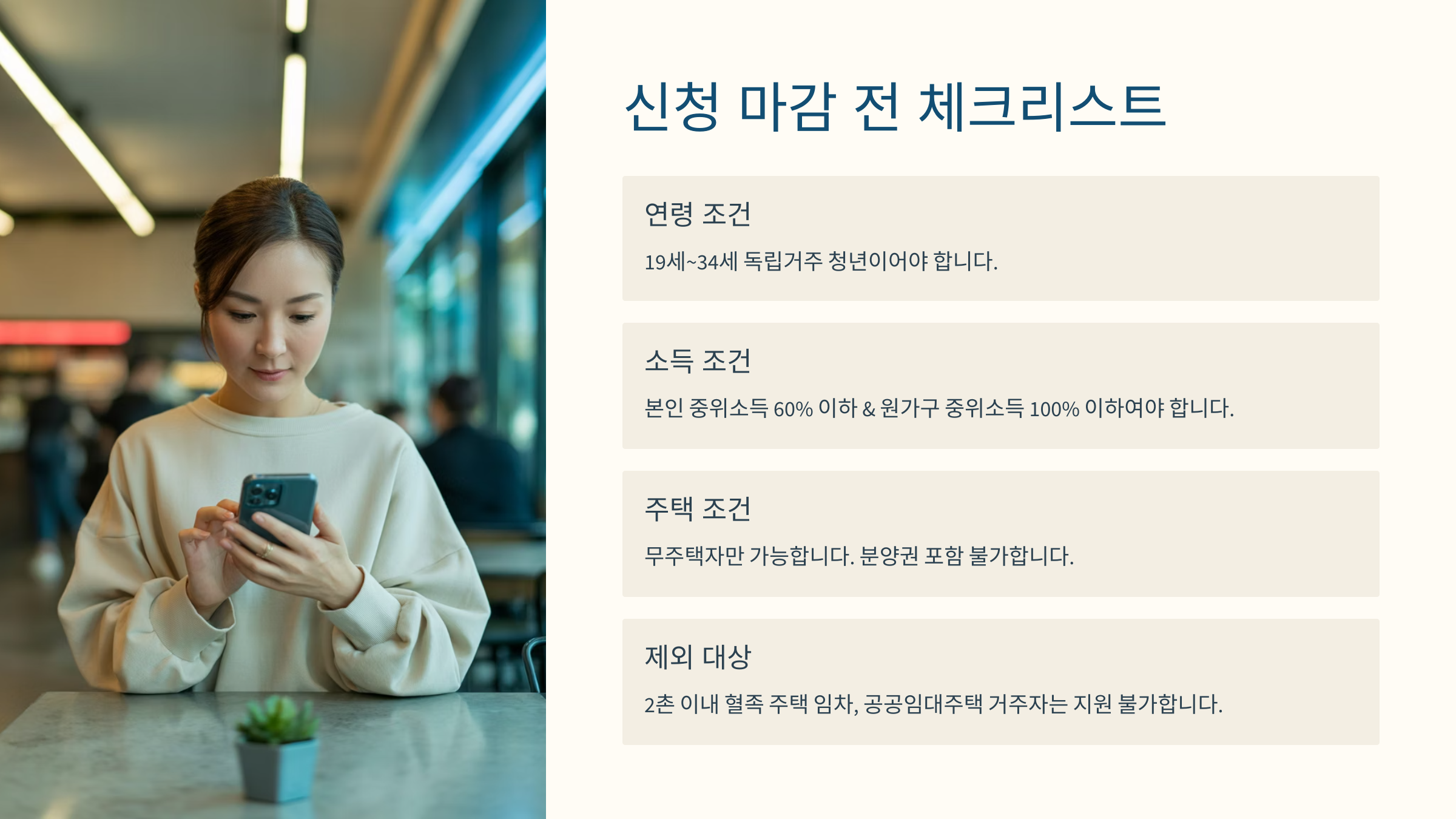 신청 마감 전 체크리스트

연령 조건

19세~34세 독립거주 청년이어야 합니다.

소득 조건

본인 중위소득 60% 이하 & 원가구 중위소득 100% 이하여야 합니다.

주택 조건

무주택자만 가능합니다. 분양권 포함 불가합니다.

제외 대상

2촌 이내 혈족 주택 임차, 공공임대주택 거주자는 지원 불가합니다.